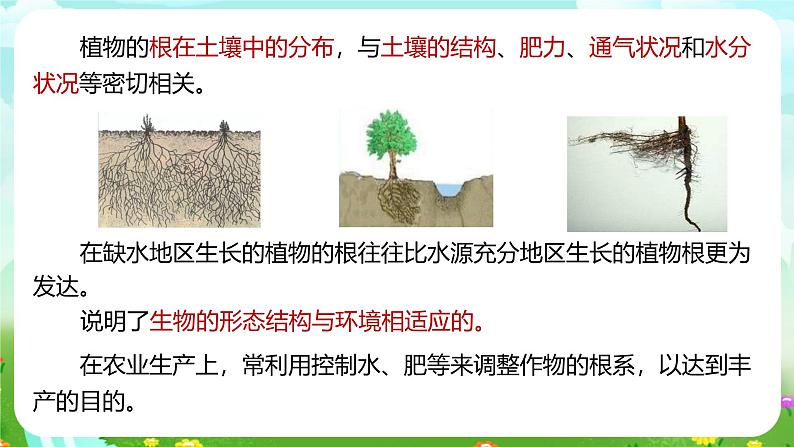 植物的根在土壤中的分布，与土壤的结构、肥力、通气状况和水分状况等密切相关。

在缺水地区生长的植物的根往往比水源充分地区生长的植物根更为发达。

说明了生物的形态结构与环境相适应的。

在农业生产上，常利用控制水、肥等来调整作物的根系，以达到丰产的目的。